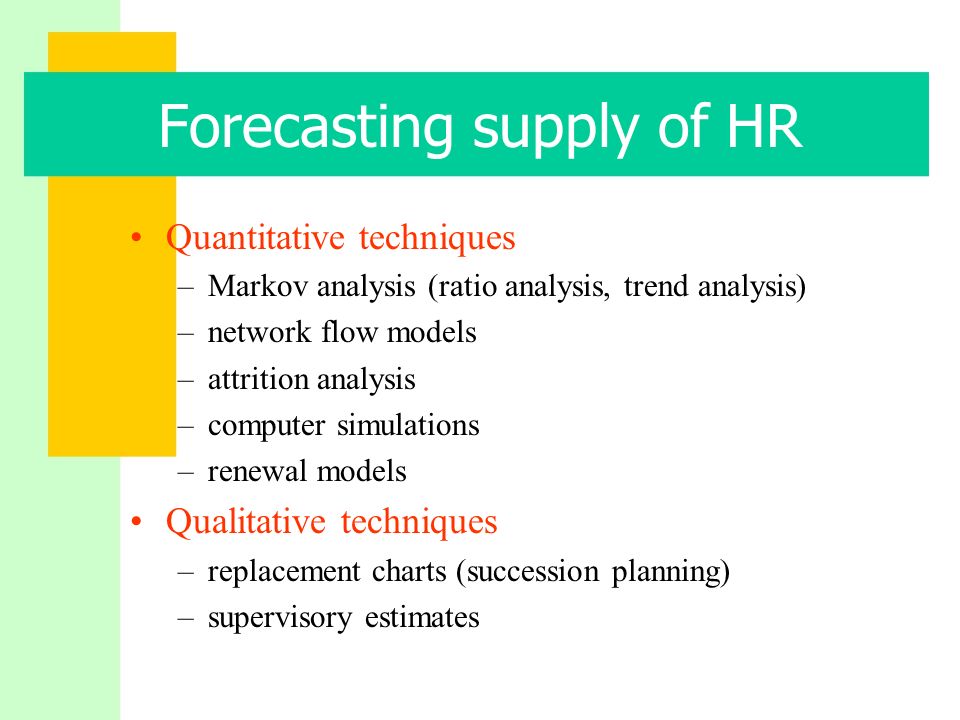 Forecasting supply of HR

• Quantitative techniques
– Markov analysis (ratio analysis, trend analysis)
– network flow models
– attrition analysis
– computer simulations
– renewal models
• Qualitative techniques
– replacement charts (succession planning)
– supervisory estimates